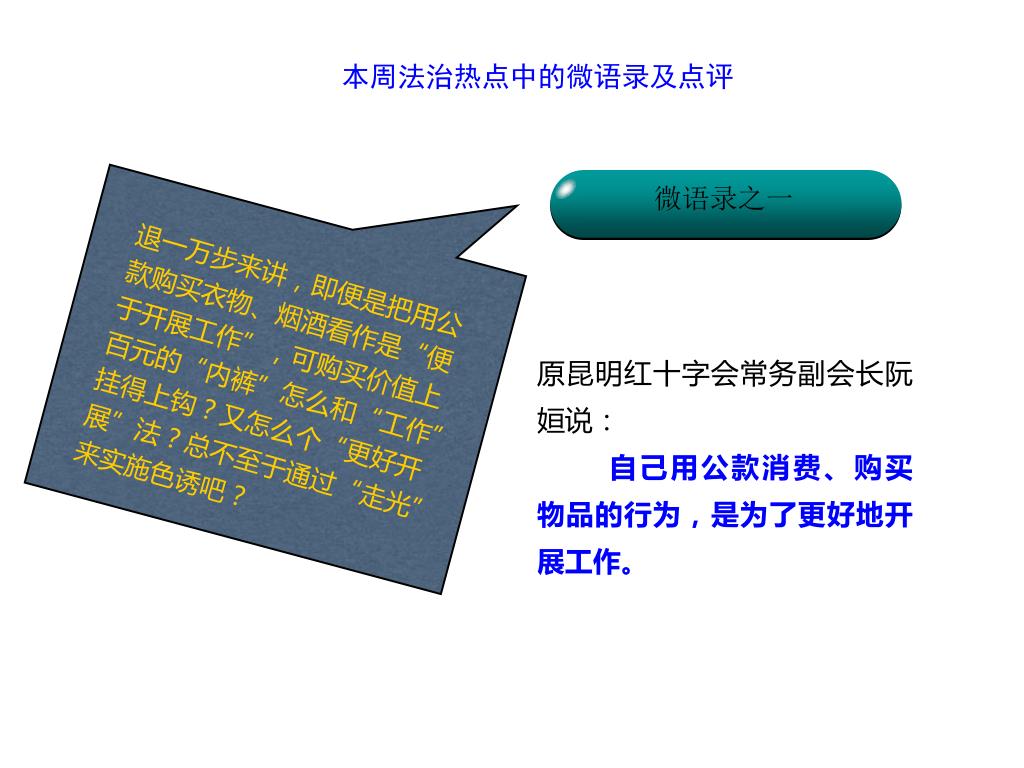 本周法治热点中的微语录及点评

退一万步来讲，即便是把用公款购买衣物、烟酒看作是“便于开展工作”，可购买价值上百元的“内裤”怎么和“工作”挂得上钩？又怎么个“更好开展”法？总不至于通过“走光”来实施色诱吧？

微语录之一

原昆明红十字会常务副会长阮姮说：

自己用公款消费、购买物品的行为，是为了更好地开展工作。